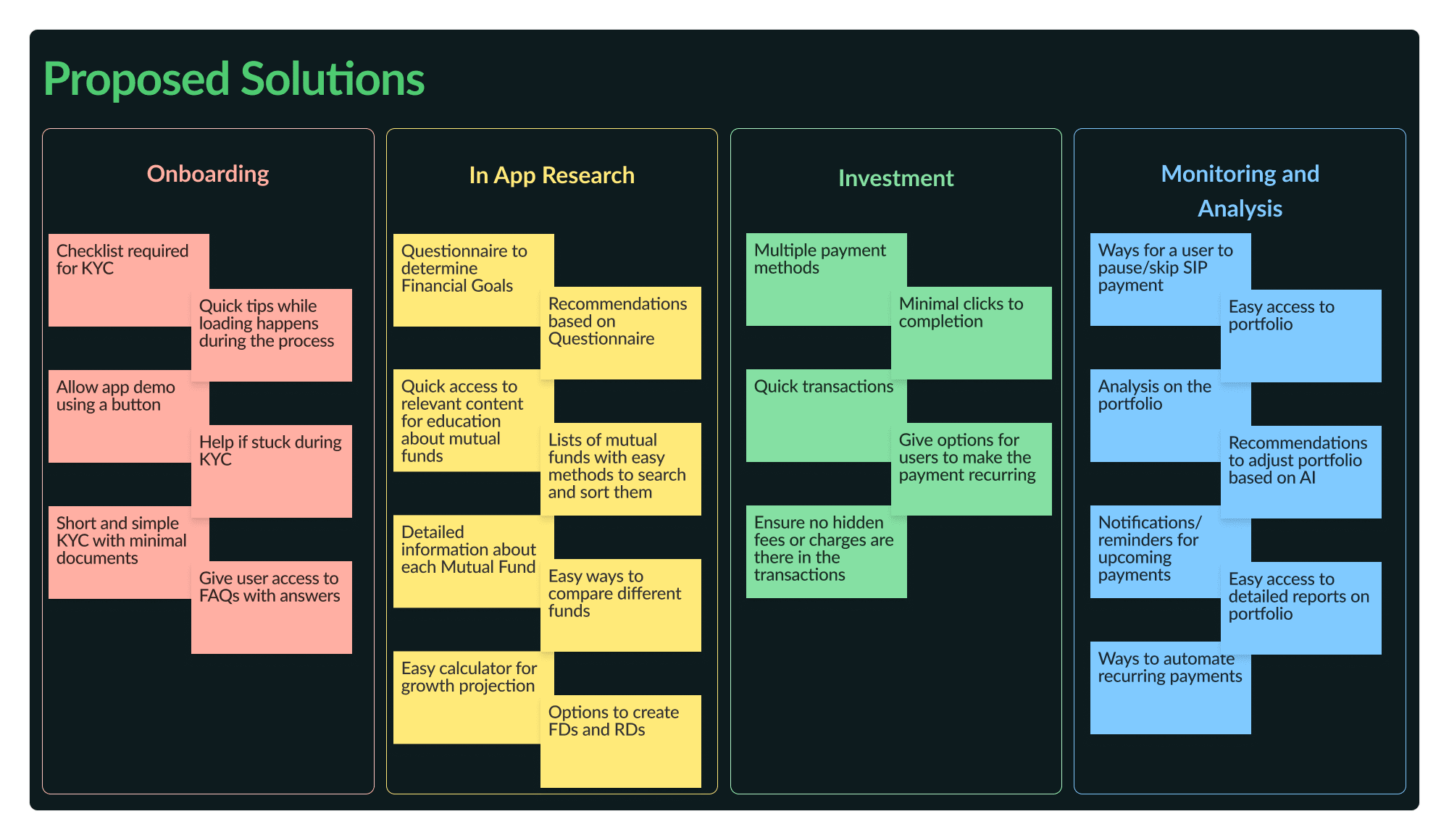 Proposed Solutions

Onboarding

Checklist required for KYC

Quick tips while loading happens during the process

Allow app demo using a button

Help if stuck during KYC

Short and simple KYC with minimal documents

Give user access to FAQs with answers

In App Research

Questionnaire to determine Financial Goals

Recommendations based on Questionnaire

Quick access to relevant content for education about mutual funds

Lists of mutual funds with easy methods to search and sort them

Detailed information about each Mutual Fund

Easy ways to compare different funds

Easy calculator for growth projection

Options to create FDs and RDs

Investment

Multiple payment methods

Minimal clicks to completion

Quick transactions

Give options for users to make the payment recurring

Ensure no hidden fees or charges are there in the transactions

Monitoring and Analysis

Ways for a user to pause/skip SIP payment

Easy access to portfolio

Analysis on the portfolio

Recommendations to adjust portfolio based on AI

Notifications/ reminders for upcoming payments

Easy access to detailed reports on portfolio

Ways to automate recurring payments